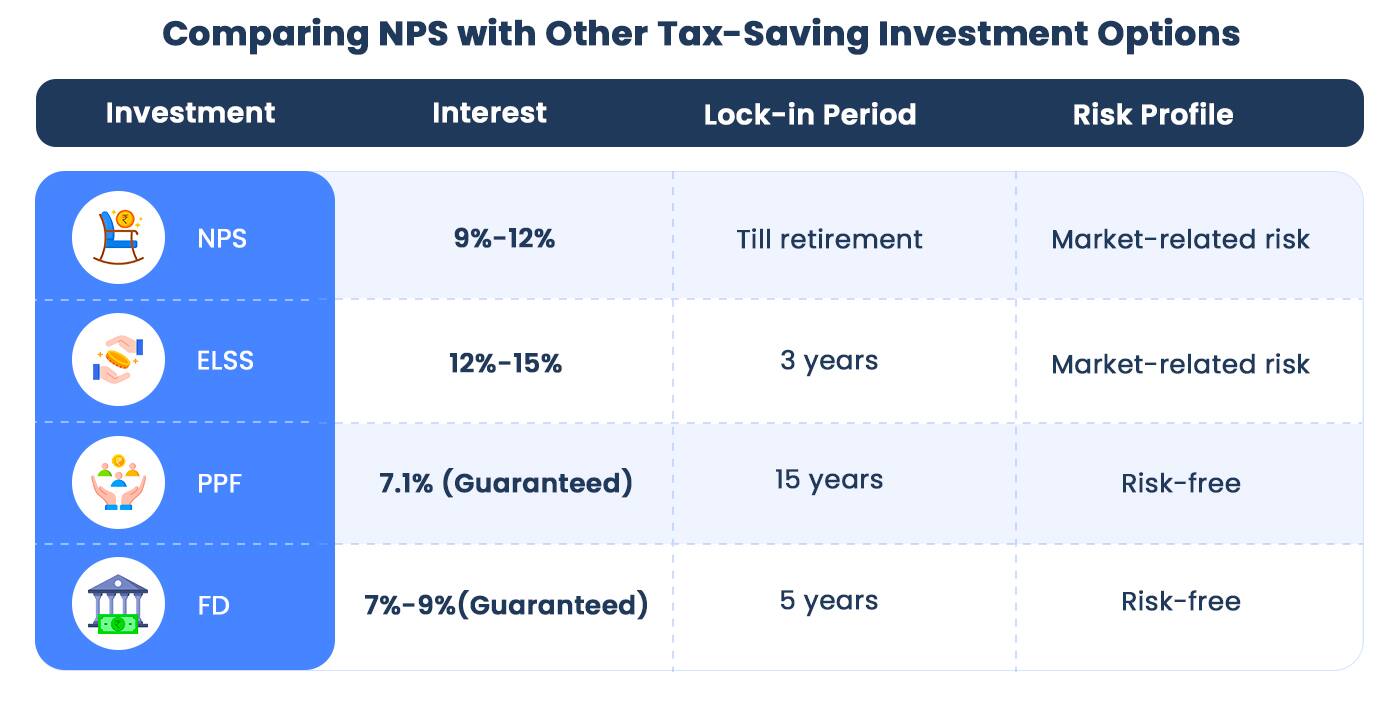 Comparing NPS with Other Tax-Saving Investment Options

| Investment | Interest | Lock-in Period | Risk Profile |
|---|---|---|---|
| NPS | 9%-12% | Till retirement | Market-related risk |
| ELSS | 12%-15% | 3 years | Market-related risk |
| PPF | 7.1% (Guaranteed) | 15 years | Risk-free |
| FD | 7%-9%(Guaranteed) | 5 years | Risk-free |